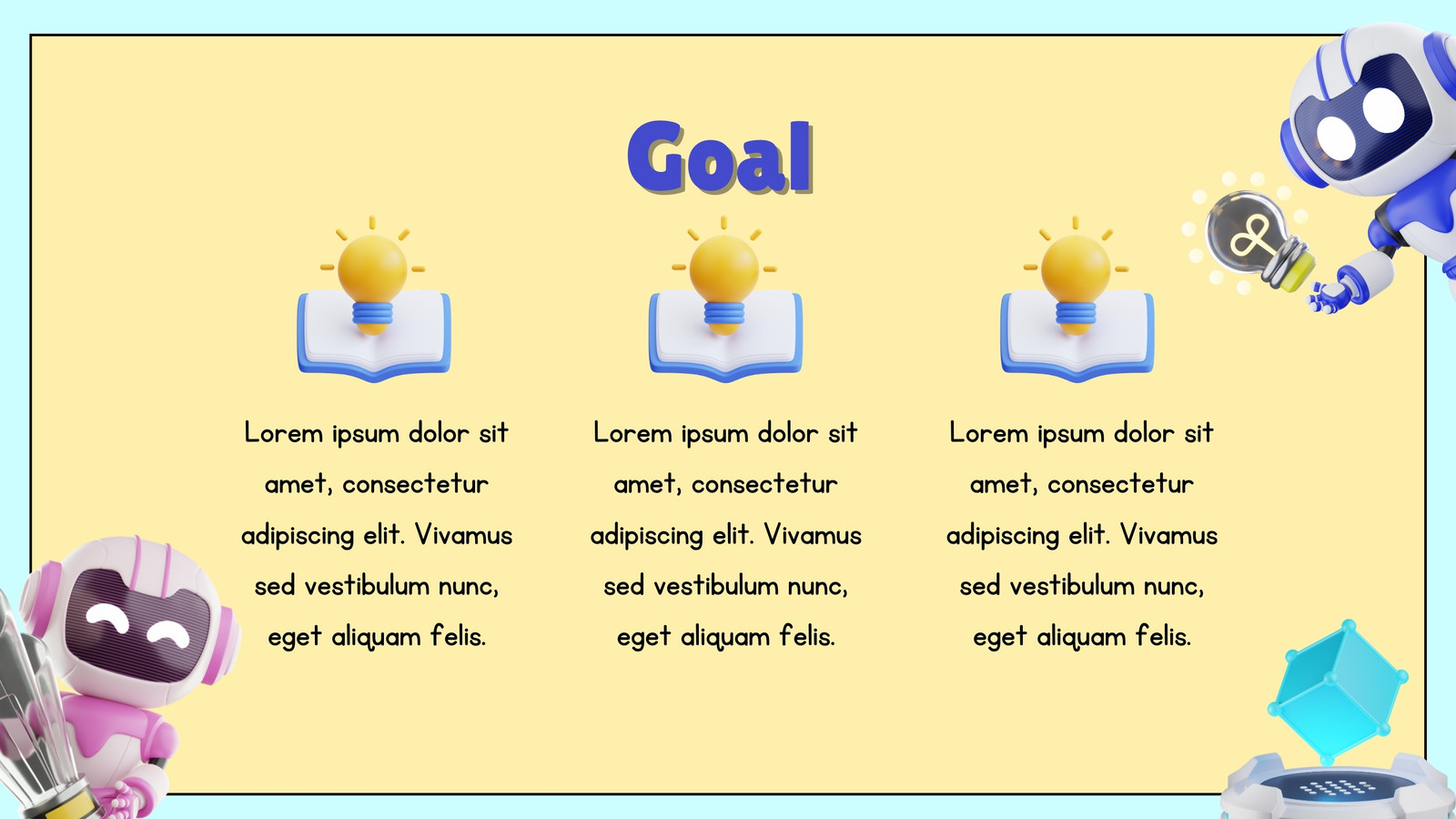 Goal

Lorem ipsum dolor sit amet, consectetur adipiscing elit. Vivamus sed vestibulum nunc, eget aliquam felis.

Lorem ipsum dolor sit amet, consectetur adipiscing elit. Vivamus sed vestibulum nunc, eget aliquam felis.

Lorem ipsum dolor sit amet, consectetur adipiscing elit. Vivamus sed vestibulum nunc, eget aliquam felis.